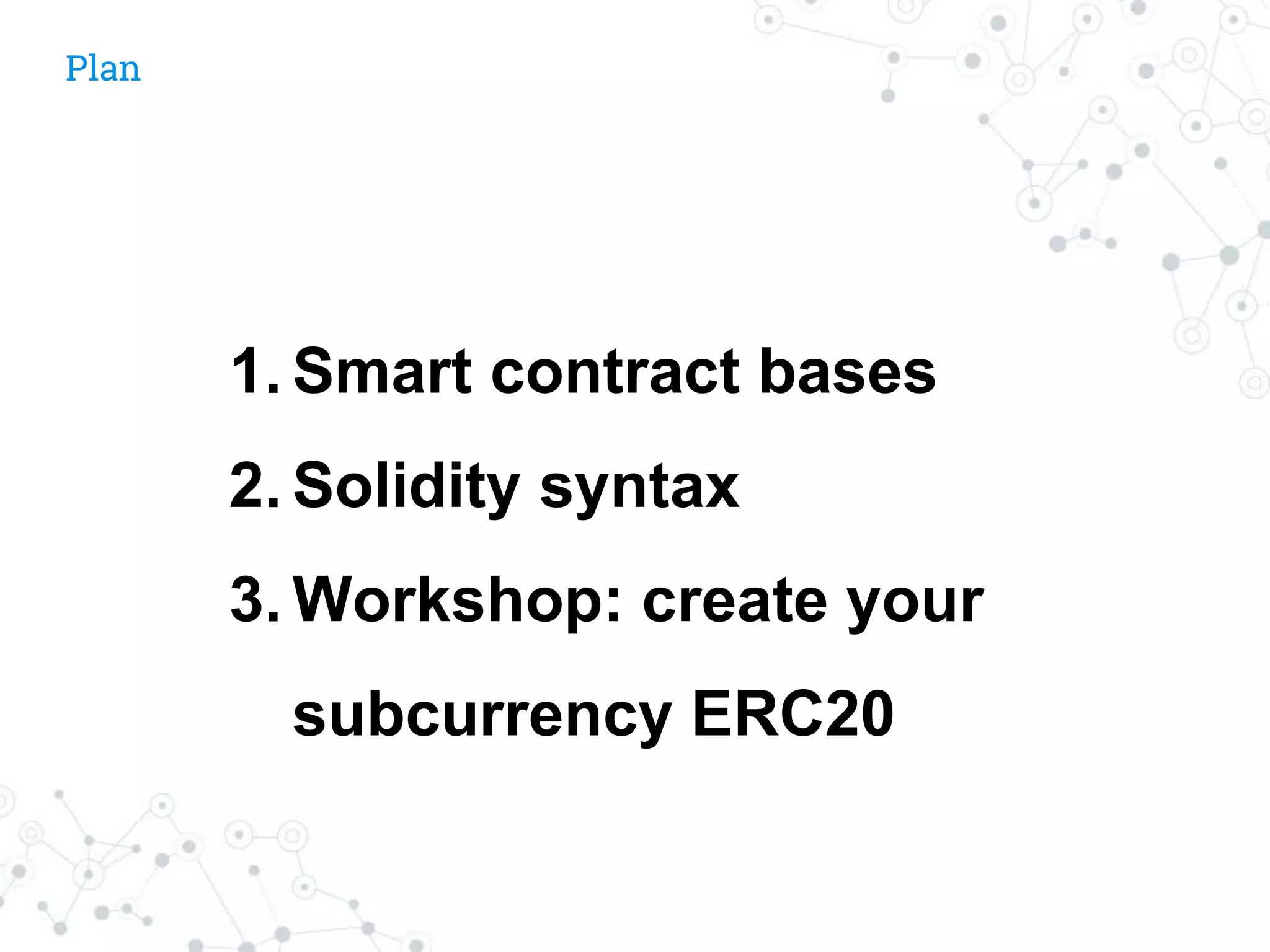 Plan

1. Smart contract bases
2. Solidity syntax
3. Workshop: create your subcurrency ERC20